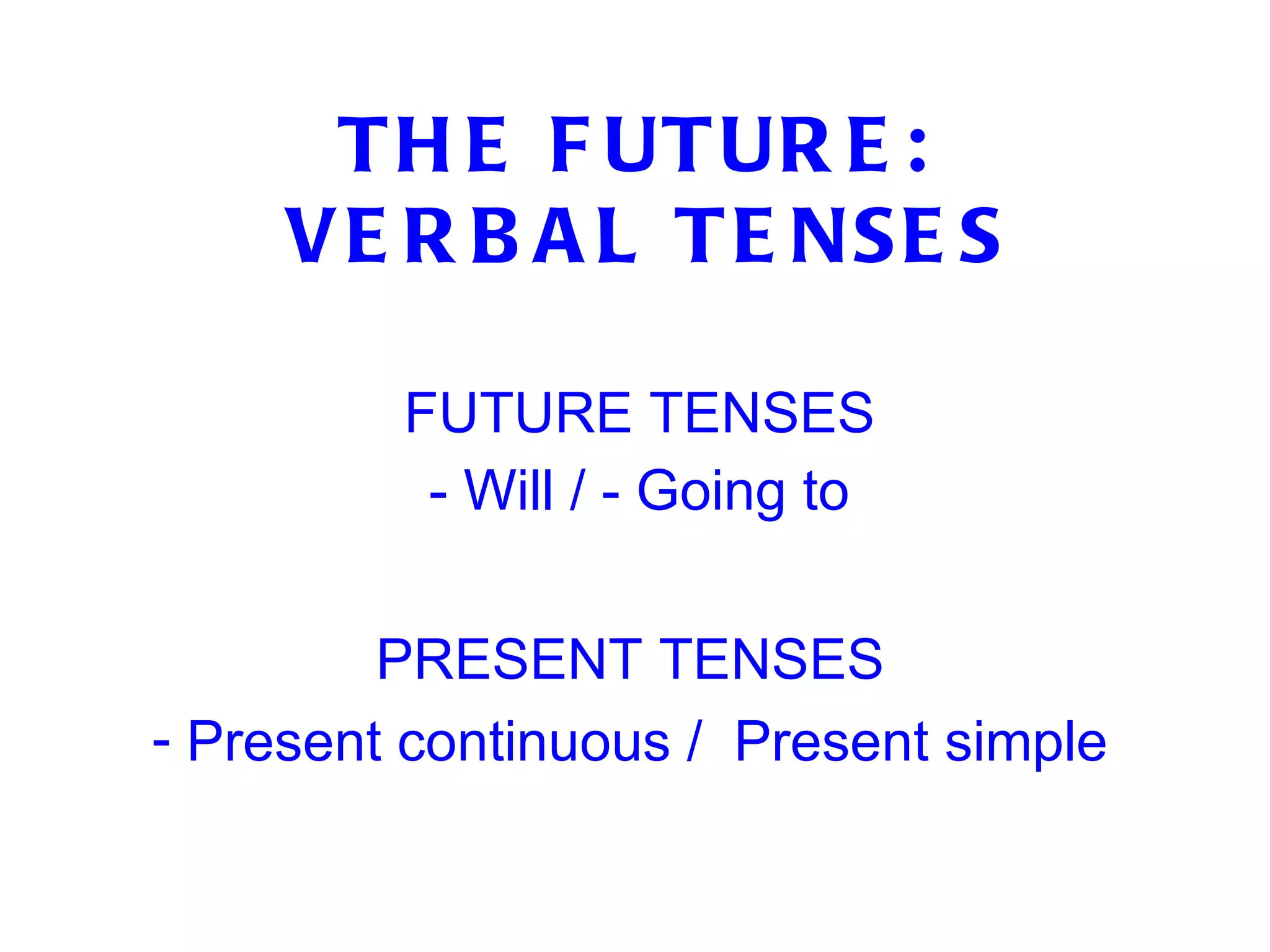 THE FUTURE:
VERBAL TENSES

FUTURE TENSES
- Will / - Going to

PRESENT TENSES
- Present continuous / Present simple